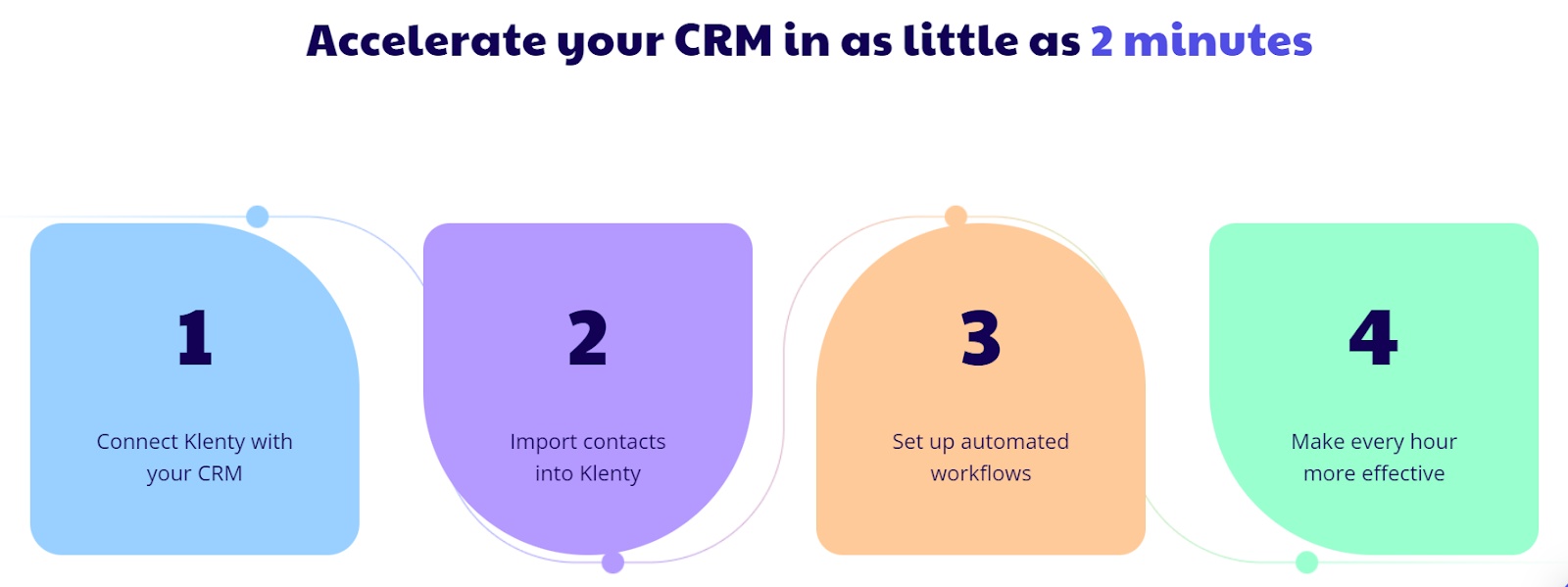 Accelerate your CRM in as little as 2 minutes

1

Connect Klenty with your CRM

2

Import contacts into Klenty

3

Set up automated workflows

4

Make every hour more effective